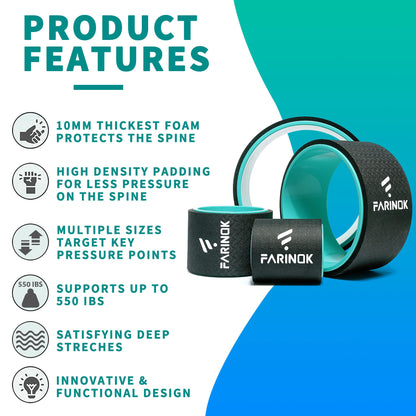 PRODUCT FEATURES

10MM THICKEST FOAM PROTECTS THE SPINE

HIGH DENSITY PADDING FOR LESS PRESSURE ON THE SPINE

MULTIPLE SIZES TARGET KEY PRESSURE POINTS

550 IBS

SUPPORTS UP TO 550 IBS

SATISFYING DEEP STRECHES

INNOVATIVE & FUNCTIONAL DESIGN

FARINOK

FARINOK

FARINOK